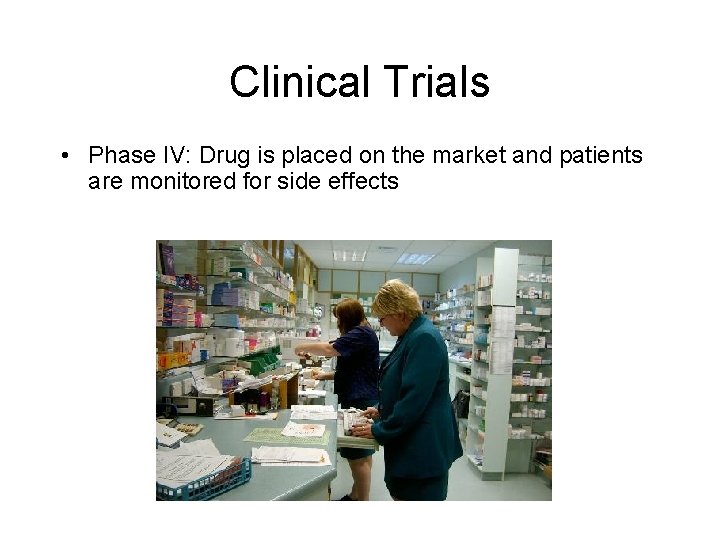 Clinical Trials

• Phase IV: Drug is placed on the market and patients are monitored for side effects